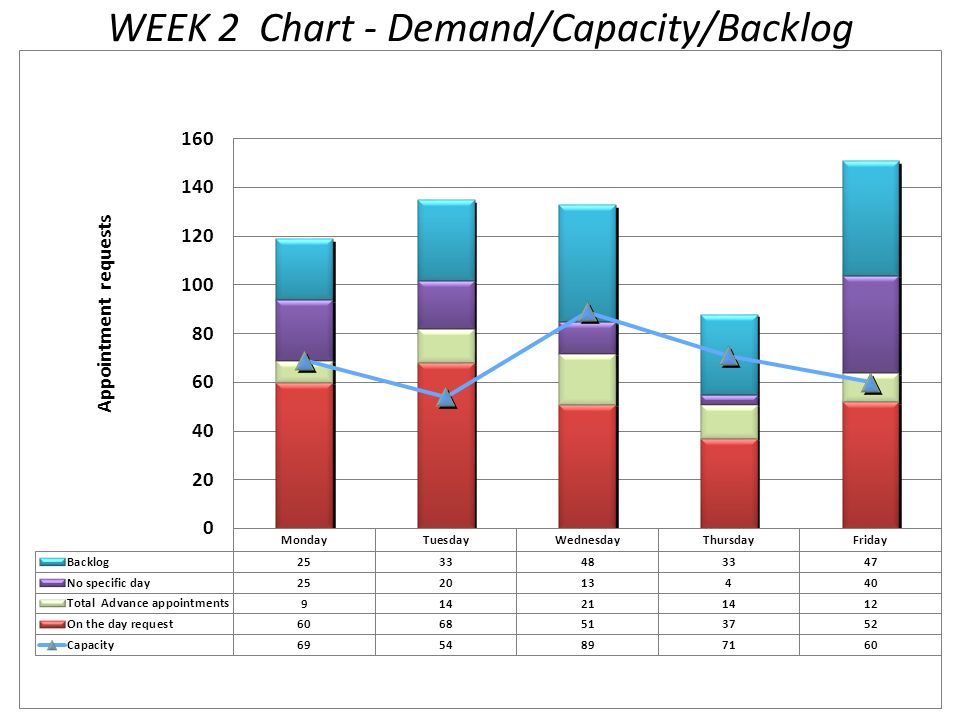 WEEK 2 Chart - Demand/Capacity/Backlog

Appointment requests

160
140
120
100
80
60
40
20
0

| | Monday | Tuesday | Wednesday | Thursday | Friday |
|---|---|---|---|---|---|
| Backlog | 25 | 33 | 48 | 33 | 47 |
| No specific day | 25 | 20 | 13 | 4 | 40 |
| Total Advance appointments | 9 | 14 | 21 | 14 | 12 |
| On the day request | 60 | 68 | 51 | 37 | 52 |
| Capacity | 69 | 54 | 89 | 71 | 60 |